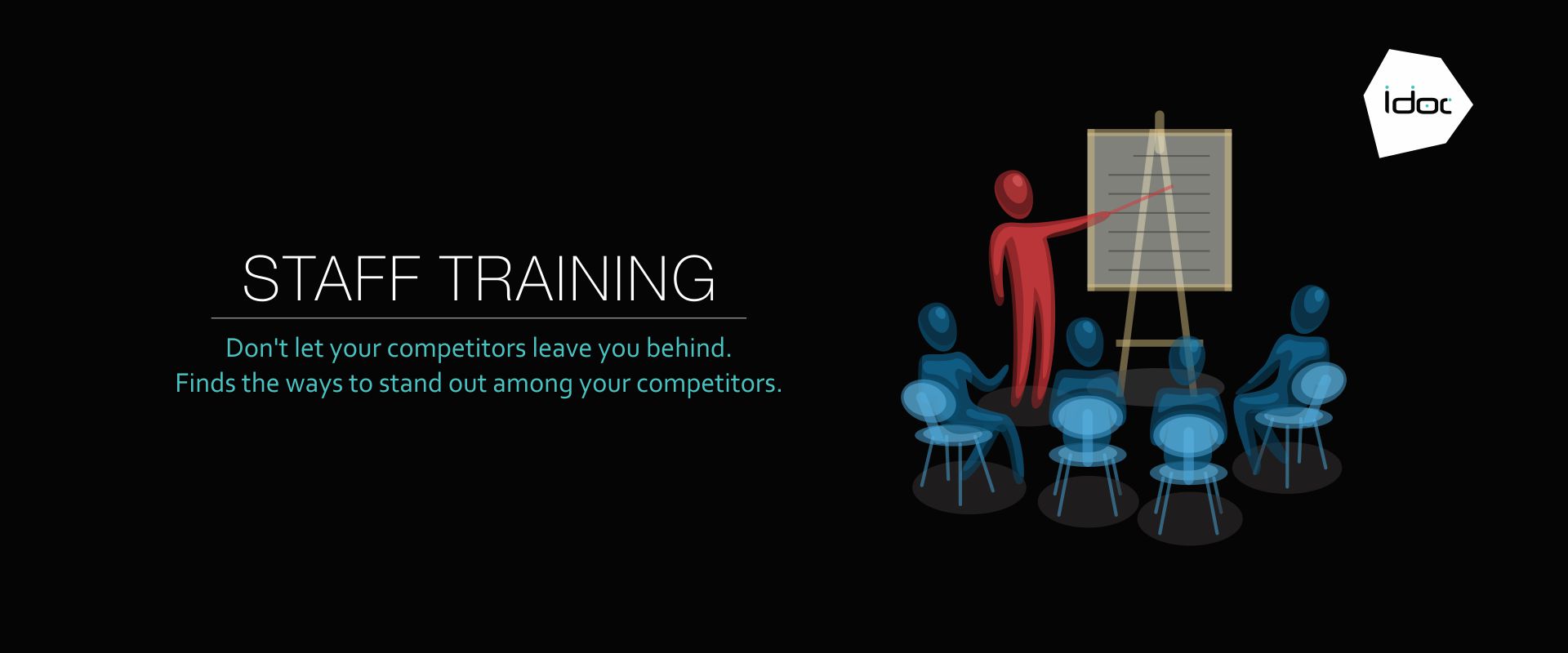 idoc

STAFF TRAINING

Don't let your competitors leave you behind.
Finds the ways to stand out among your competitors.